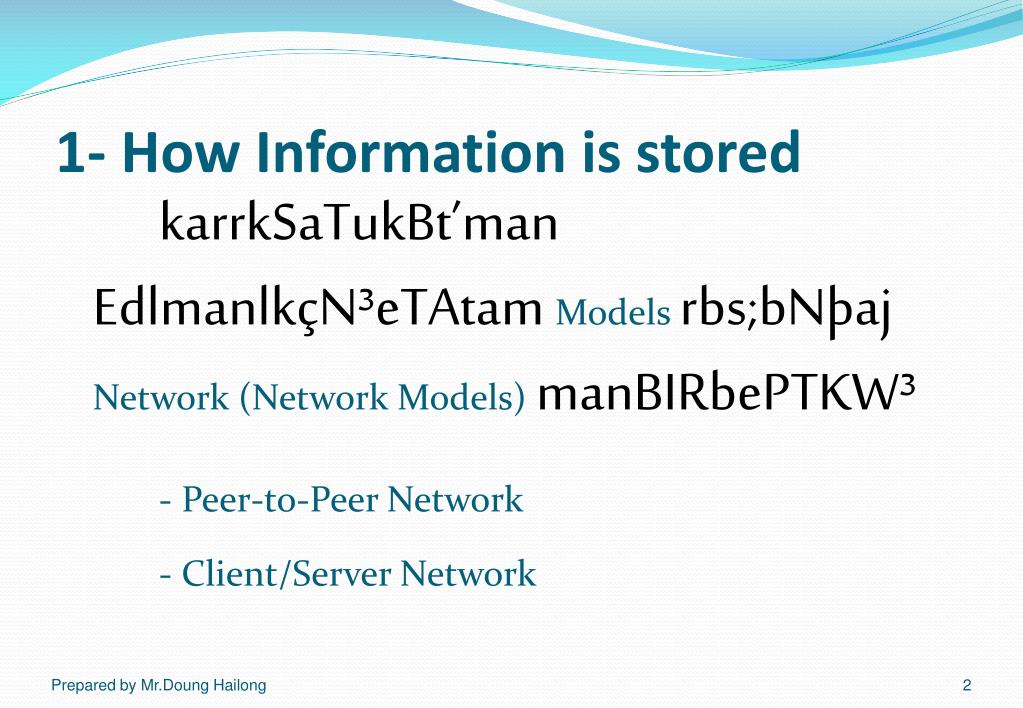 1- How Information is stored

karrkSaTukBt’man

EdlmanlkçN³eTAtam Models rbs;bNþaj

Network (Network Models) manBIRbePTKW³

- Peer-to-Peer Network

- Client/Server Network

Prepared by Mr.Doung Hailong

2